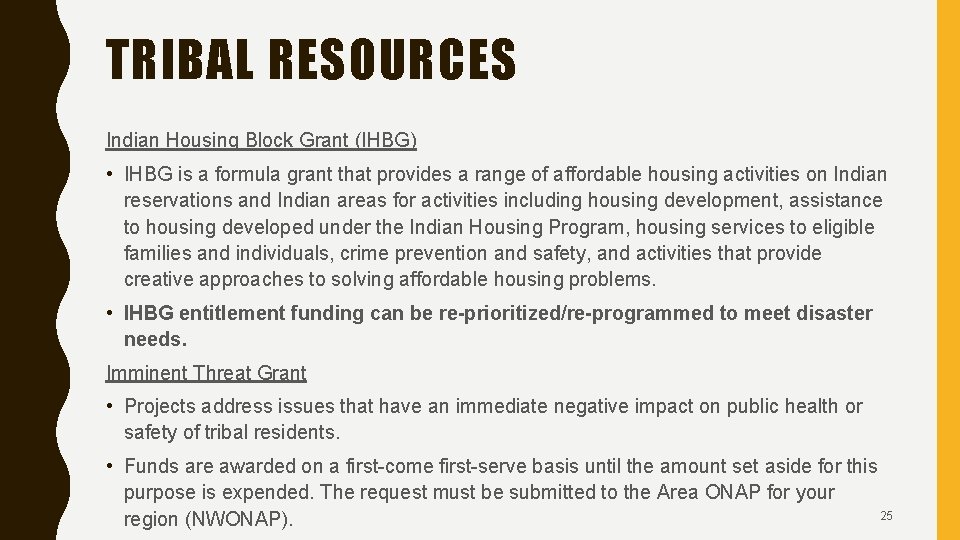 TRIBAL RESOURCES

Indian Housing Block Grant (IHBG)

• IHBG is a formula grant that provides a range of affordable housing activities on Indian reservations and Indian areas for activities including housing development, assistance to housing developed under the Indian Housing Program, housing services to eligible families and individuals, crime prevention and safety, and activities that provide creative approaches to solving affordable housing problems.

• IHBG entitlement funding can be re-prioritized/re-programmed to meet disaster needs.

Imminent Threat Grant

• Projects address issues that have an immediate negative impact on public health or safety of tribal residents.

• Funds are awarded on a first-come first-serve basis until the amount set aside for this purpose is expended. The request must be submitted to the Area ONAP for your region (NWONAP).

25